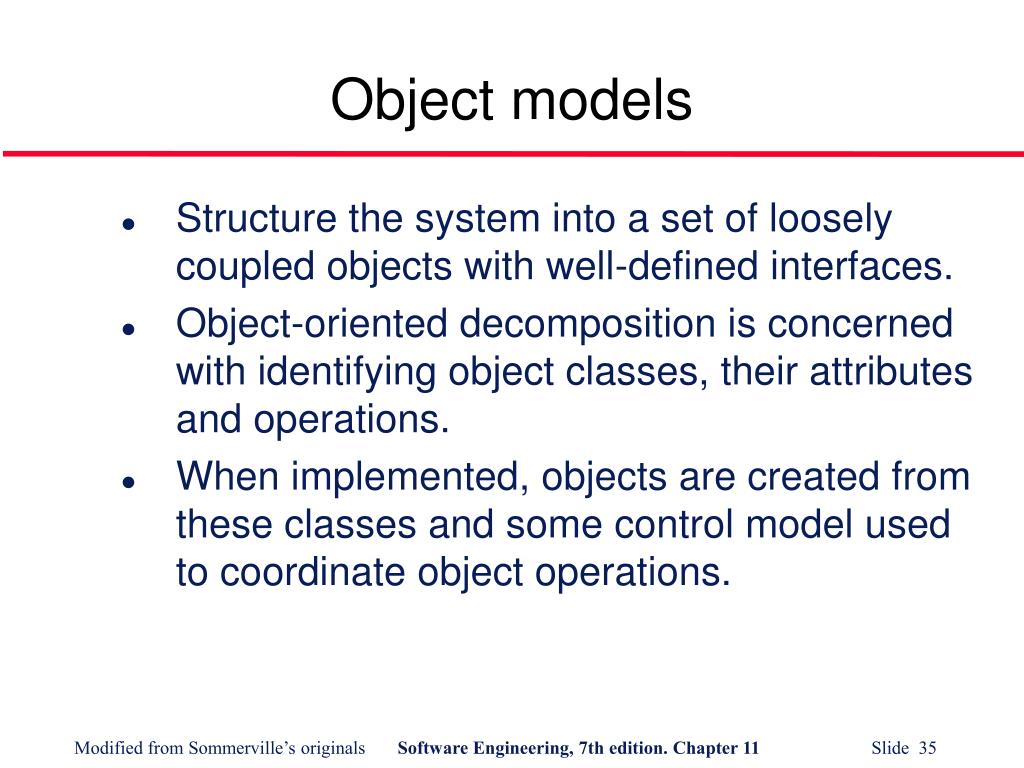 Object models

- Structure the system into a set of loosely coupled objects with well-defined interfaces.
- Object-oriented decomposition is concerned with identifying object classes, their attributes and operations.
- When implemented, objects are created from these classes and some control model used to coordinate object operations.

Modified from Sommerville's originals Software Engineering, 7th edition. Chapter 11 Slide 35